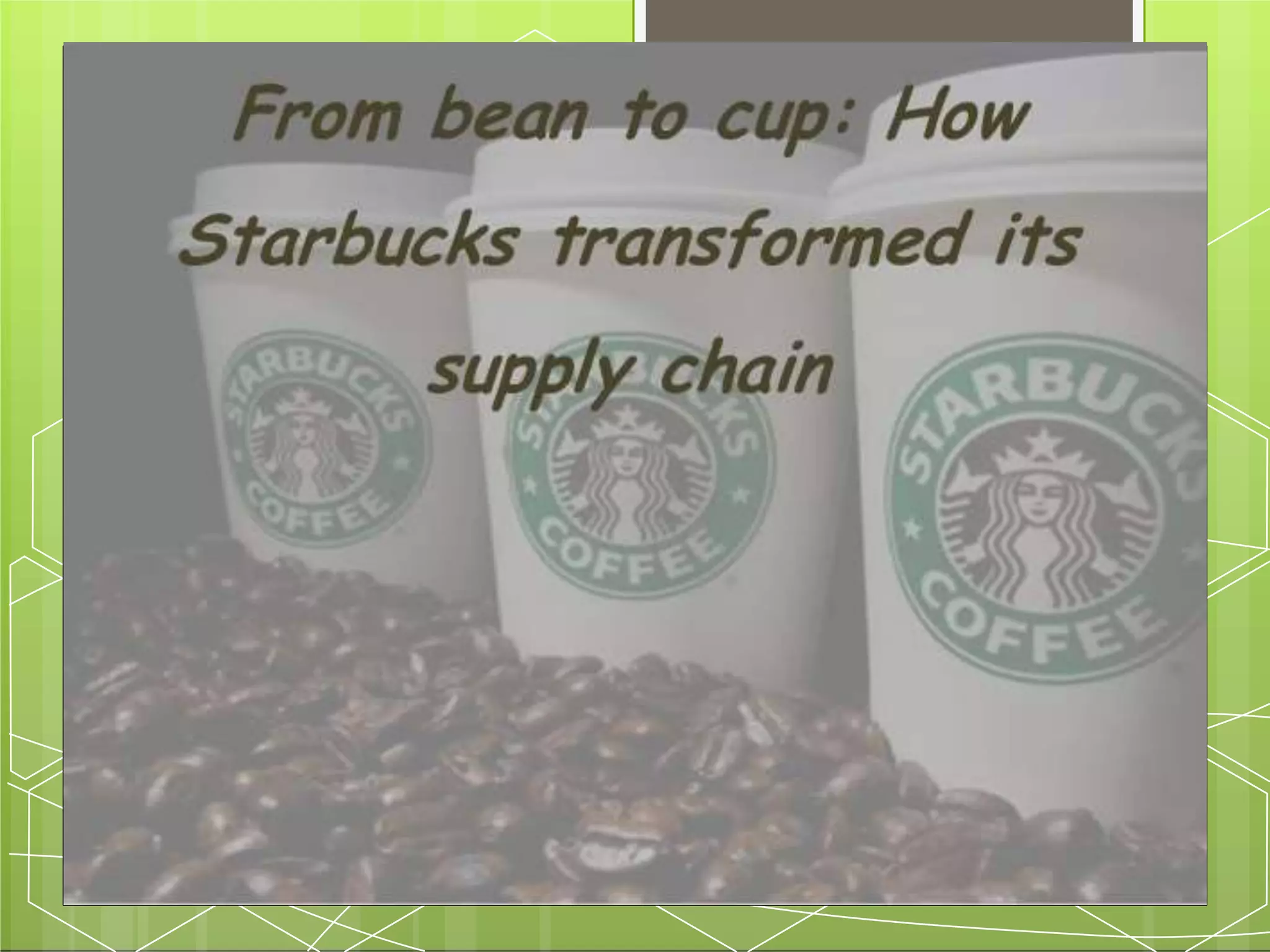 From bean to cup: How Starbucks transformed its supply chain

STARBUCKS COFFEE

STARBUCKS COFFEE

STARBUCKS COFFEE